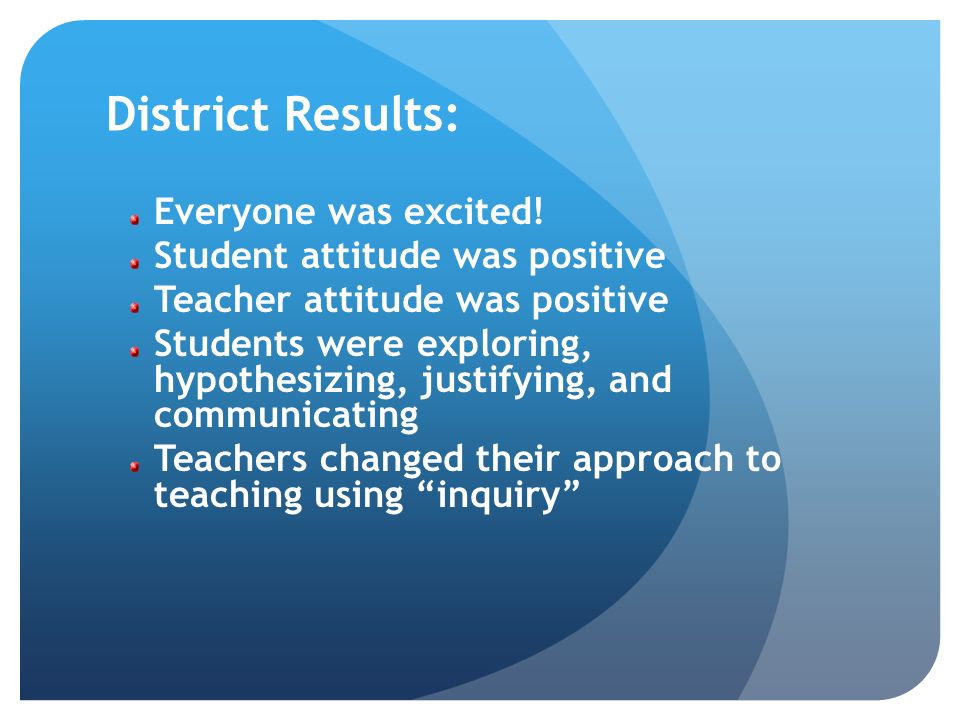 District Results:

- Everyone was excited!
- Student attitude was positive
- Teacher attitude was positive
- Students were exploring, hypothesizing, justifying, and communicating
- Teachers changed their approach to teaching using “inquiry”